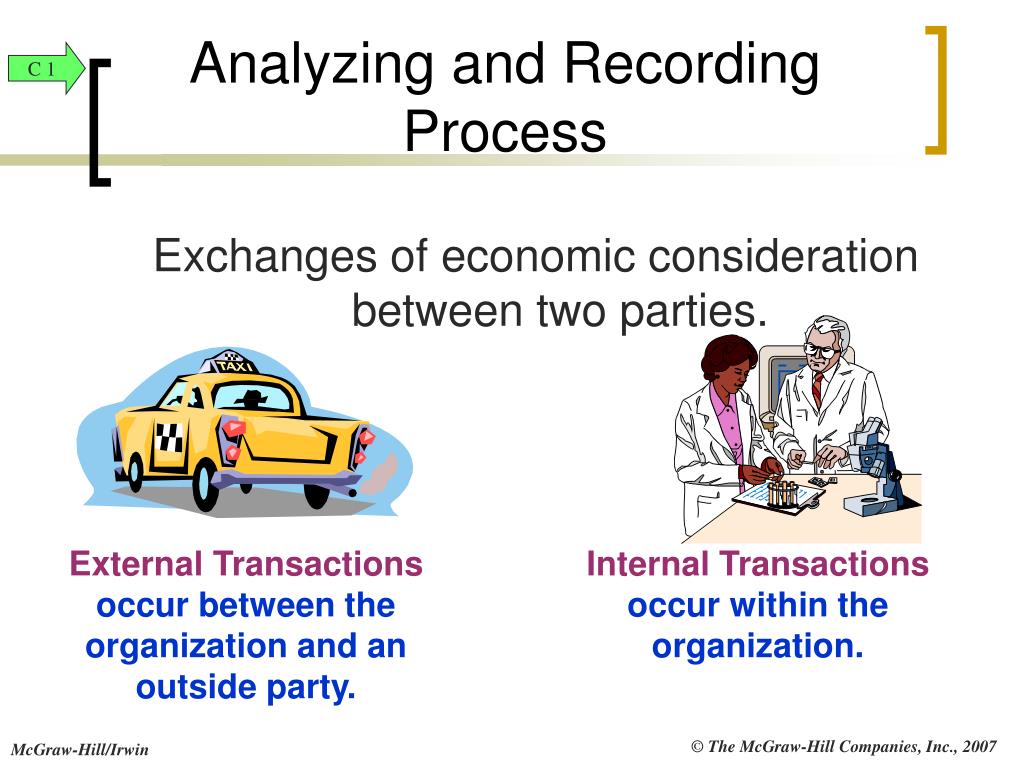 C 1

Analyzing and Recording Process

Exchanges of economic consideration between two parties.

TAXI

External Transactions occur between the organization and an outside party.

Internal Transactions occur within the organization.

McGraw-Hill/Irwin

© The McGraw-Hill Companies, Inc., 2007